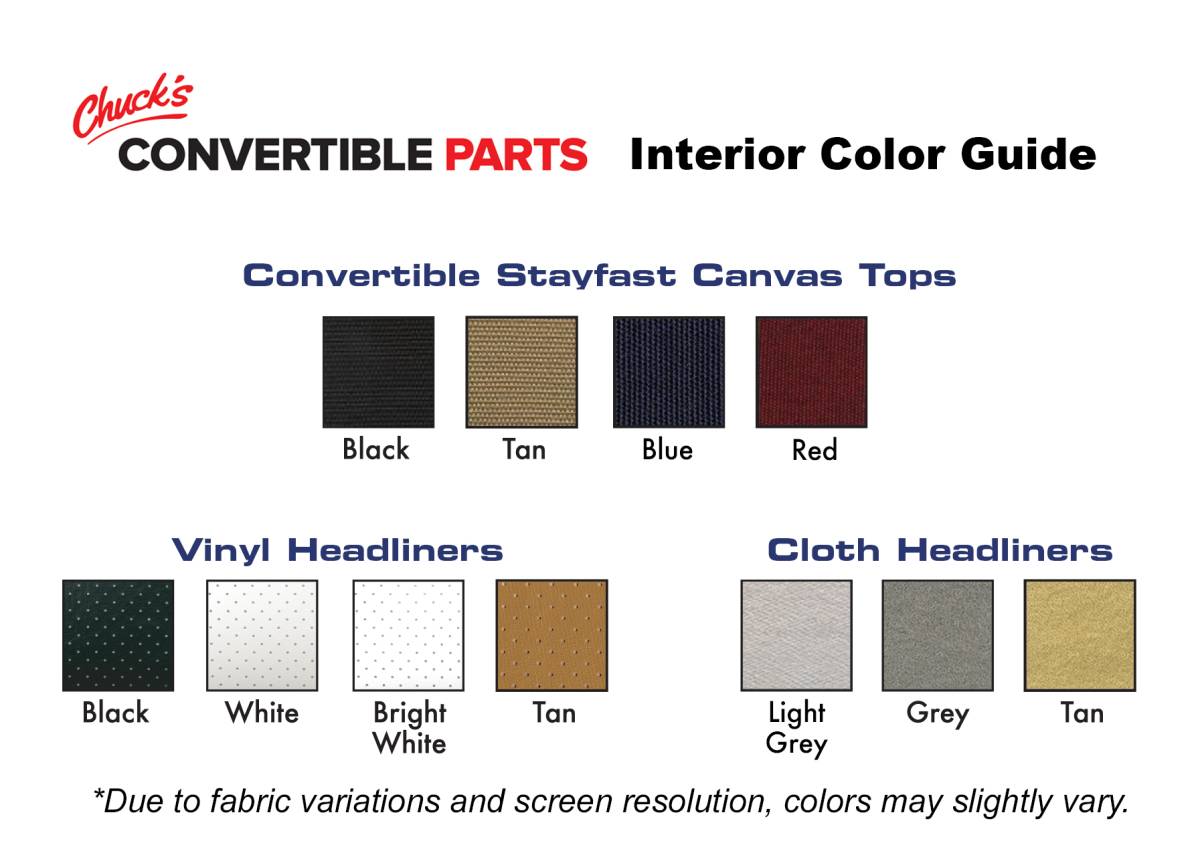 Chuck's
CONVERTIBLE PARTS Interior Color Guide

Convertible Stayfast Canvas Tops

Black Tan Blue Red

Vinyl Headliners

Black White Bright White Tan

Cloth Headliners

Light Grey Grey Tan

*Due to fabric variations and screen resolution, colors may slightly vary.